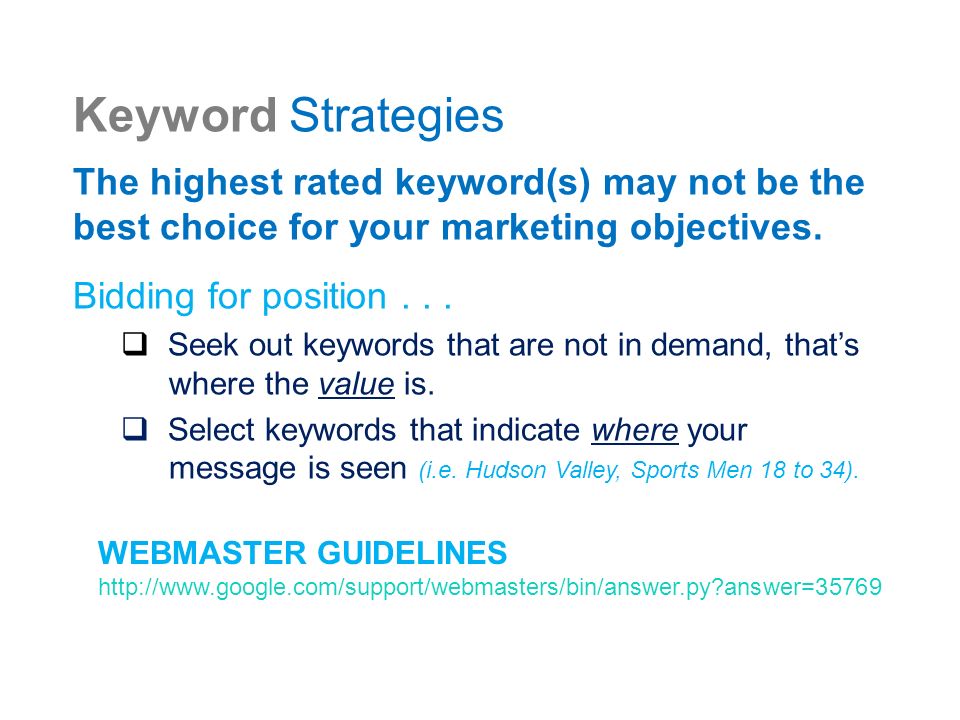 Keyword Strategies

The highest rated keyword(s) may not be the best choice for your marketing objectives.

Bidding for position . . .

❑ Seek out keywords that are not in demand, that's where the value is.

❑ Select keywords that indicate where your message is seen (i.e. Hudson Valley, Sports Men 18 to 34).

WEBMASTER GUIDELINES
http://www.google.com/support/webmasters/bin/answer.py?answer=35769